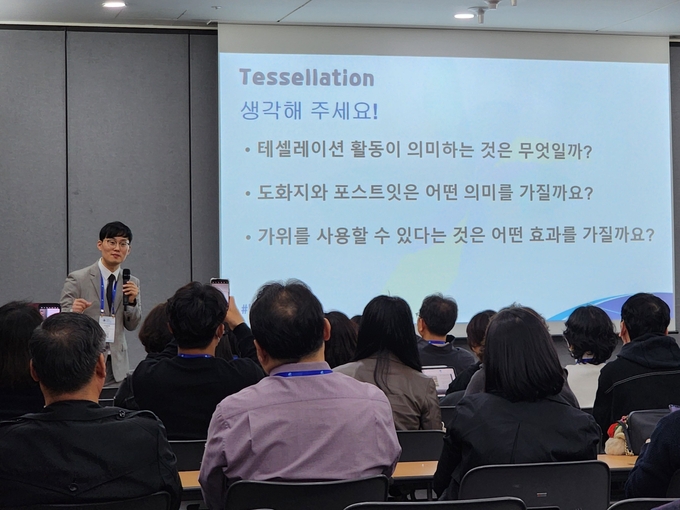 Tessellation
생각해 주세요!

• 테셀레이션 활동이 의미하는 것은 무엇일까?

• 도화지와 포스트잇은 어떤 의미를 가질까요?

• 가위를 사용할 수 있다는 것은 어떤 효과를 가질까요?